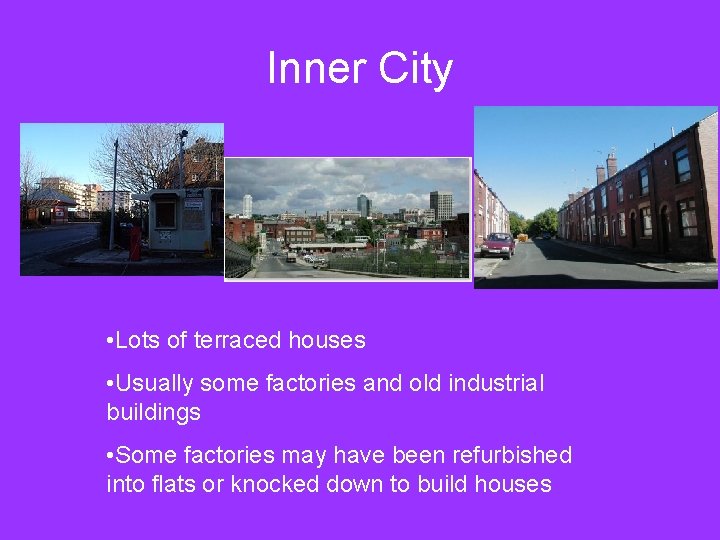 Inner City

•Lots of terraced houses

•Usually some factories and old industrial buildings

•Some factories may have been refurbished into flats or knocked down to build houses